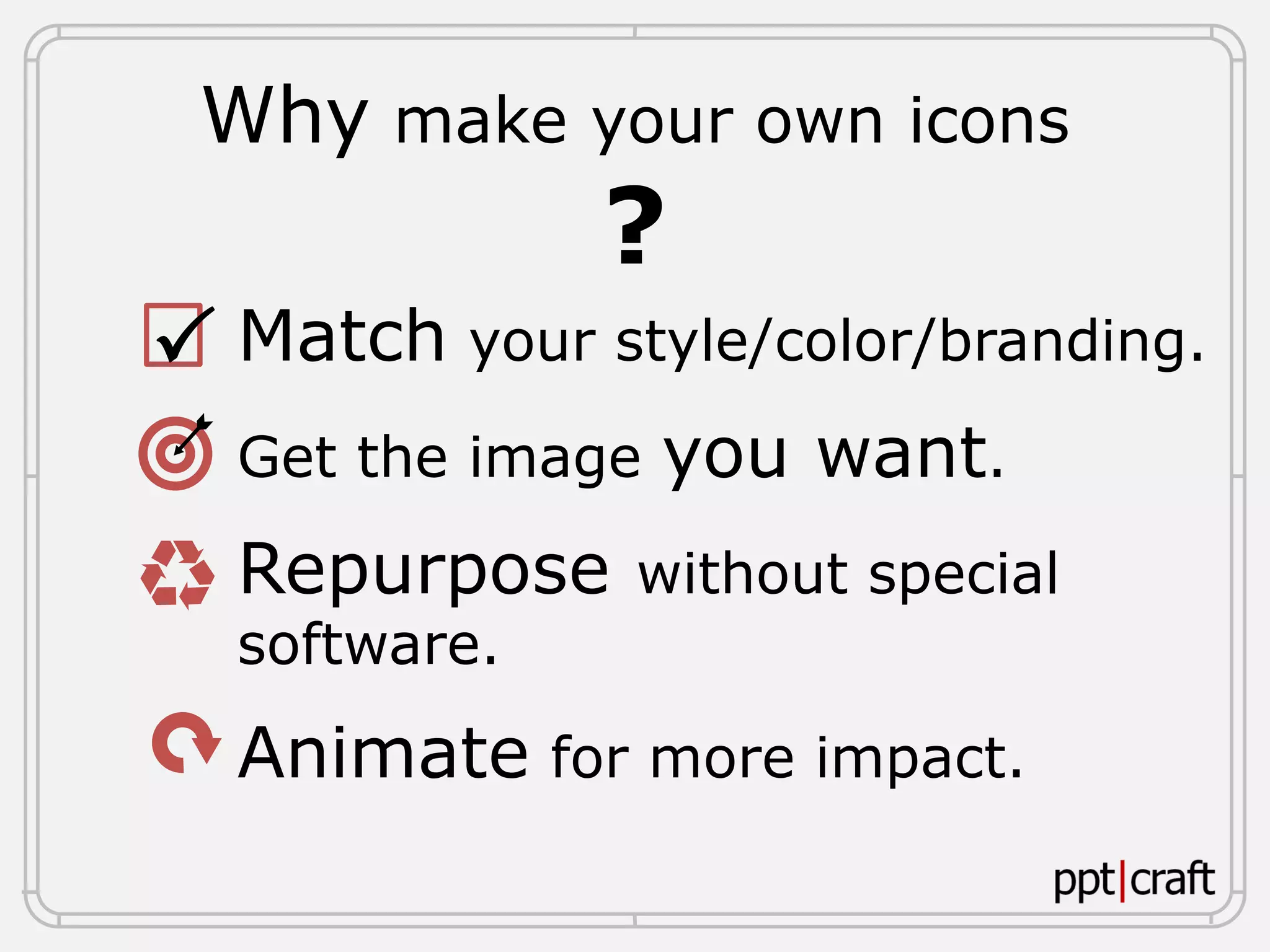 Why make your own icons
?

Match your style/color/branding.

Get the image you want.

Repurpose without special software.

Animate for more impact.

ppt|craft